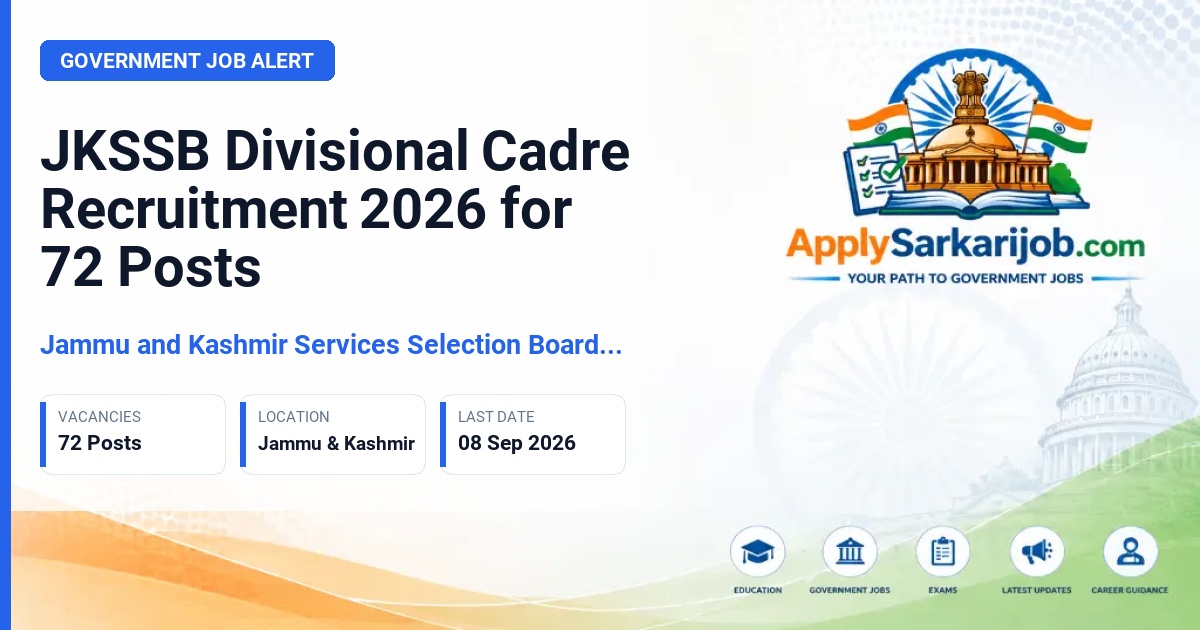 GOVERNMENT JOB ALERT

JKSSB Divisional Cadre Recruitment 2026 for 72 Posts

Jammu and Kashmir Services Selection Board...

VACANCIES
72 Posts

LOCATION
Jammu & Kashmir

LAST DATE
08 Sep 2026

ApplySarkarijob.com
YOUR PATH TO GOVERNMENT JOBS

EDUCATION
GOVERNMENT JOBS
EXAMS
LATEST UPDATES
CAREER GUIDANCE